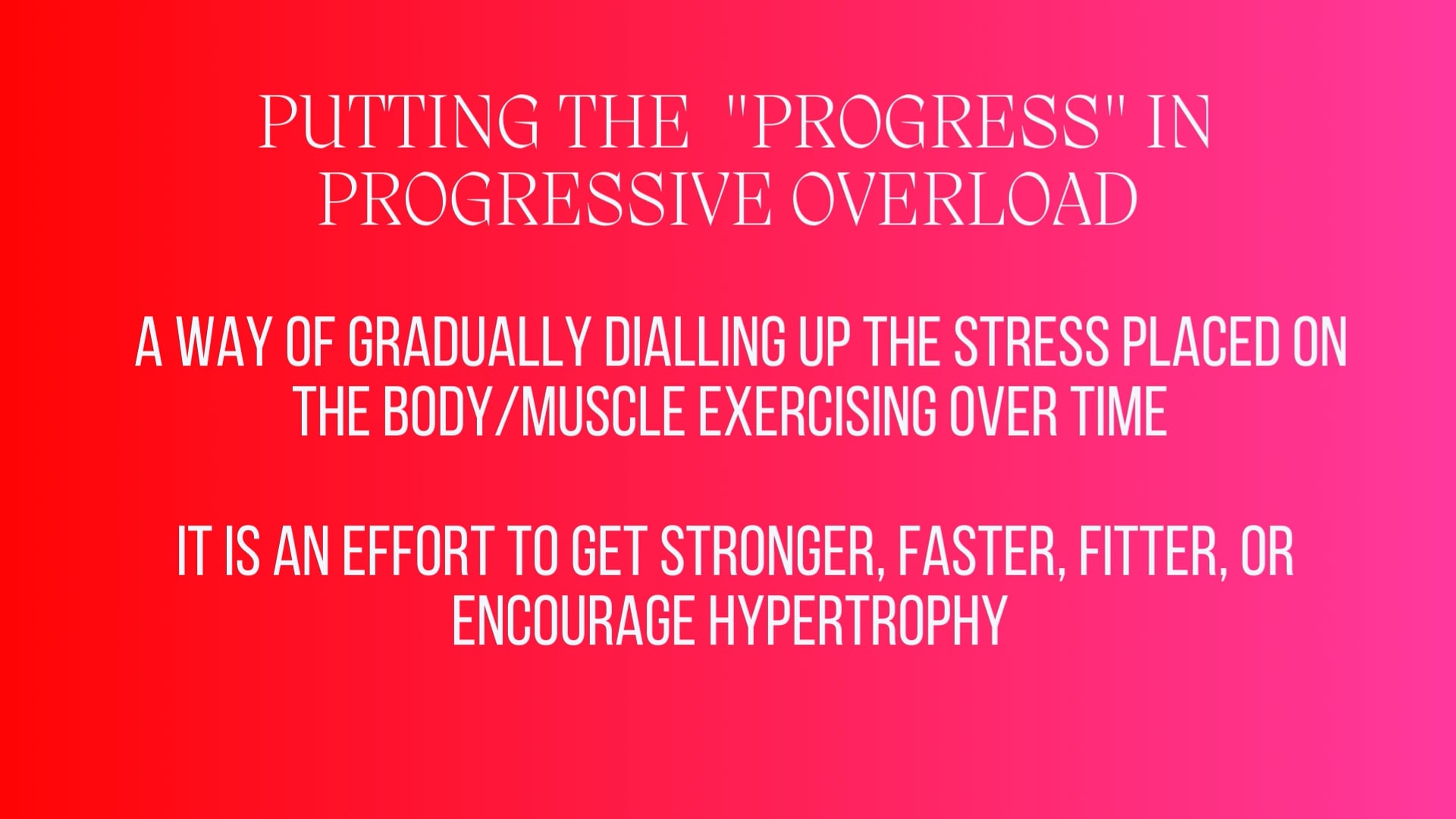 PUTTING THE "PROGRESS" IN PROGRESSIVE OVERLOAD

A WAY OF GRADUALLY DIALLING UP THE STRESS PLACED ON THE BODY/MUSCLE EXERCISING OVER TIME

IT IS AN EFFORT TO GET STRONGER, FASTER, FITTER, OR ENCOURAGE HYPERTROPHY